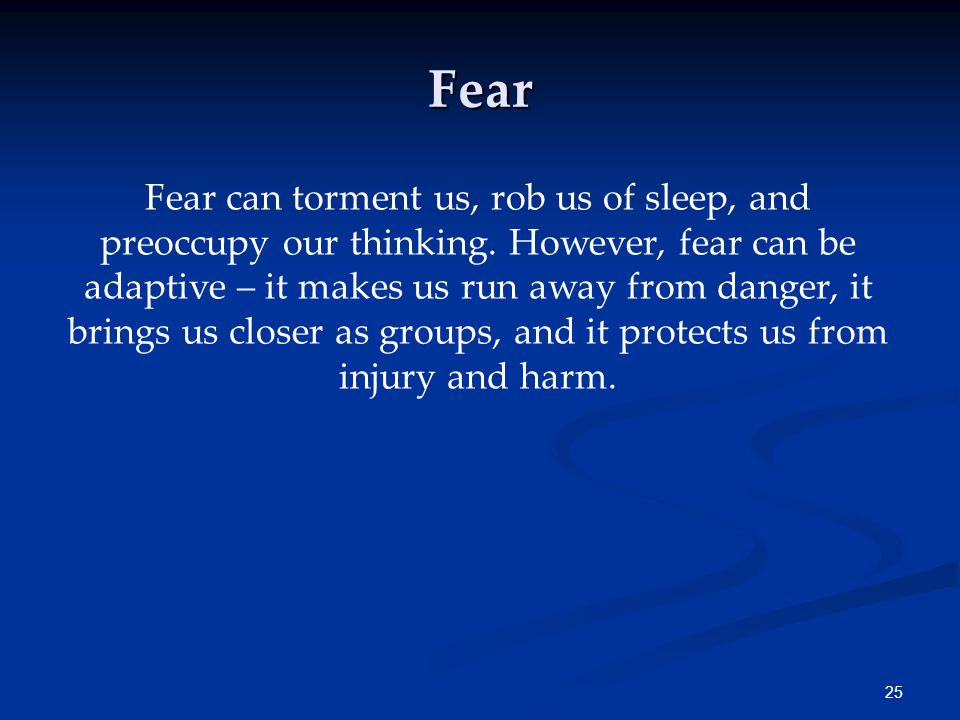 Fear

Fear can torment us, rob us of sleep, and preoccupy our thinking. However, fear can be adaptive – it makes us run away from danger, it brings us closer as groups, and it protects us from injury and harm.

25